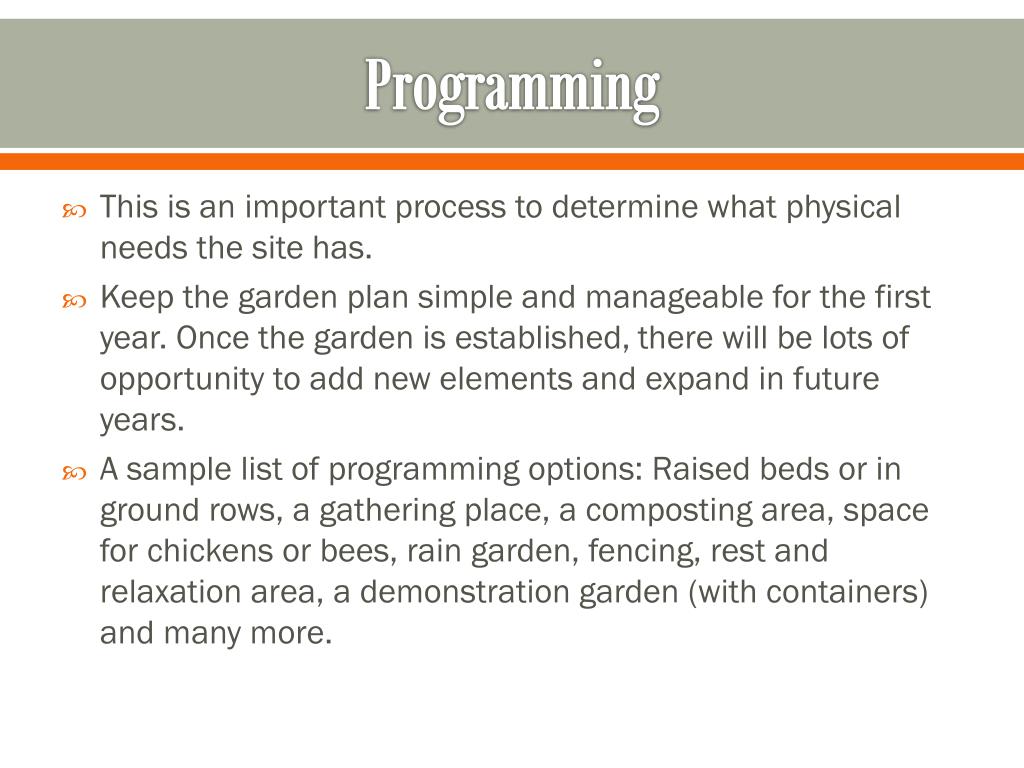 Programming

This is an important process to determine what physical needs the site has.

Keep the garden plan simple and manageable for the first year. Once the garden is established, there will be lots of opportunity to add new elements and expand in future years.

A sample list of programming options: Raised beds or in ground rows, a gathering place, a composting area, space for chickens or bees, rain garden, fencing, rest and relaxation area, a demonstration garden (with containers) and many more.